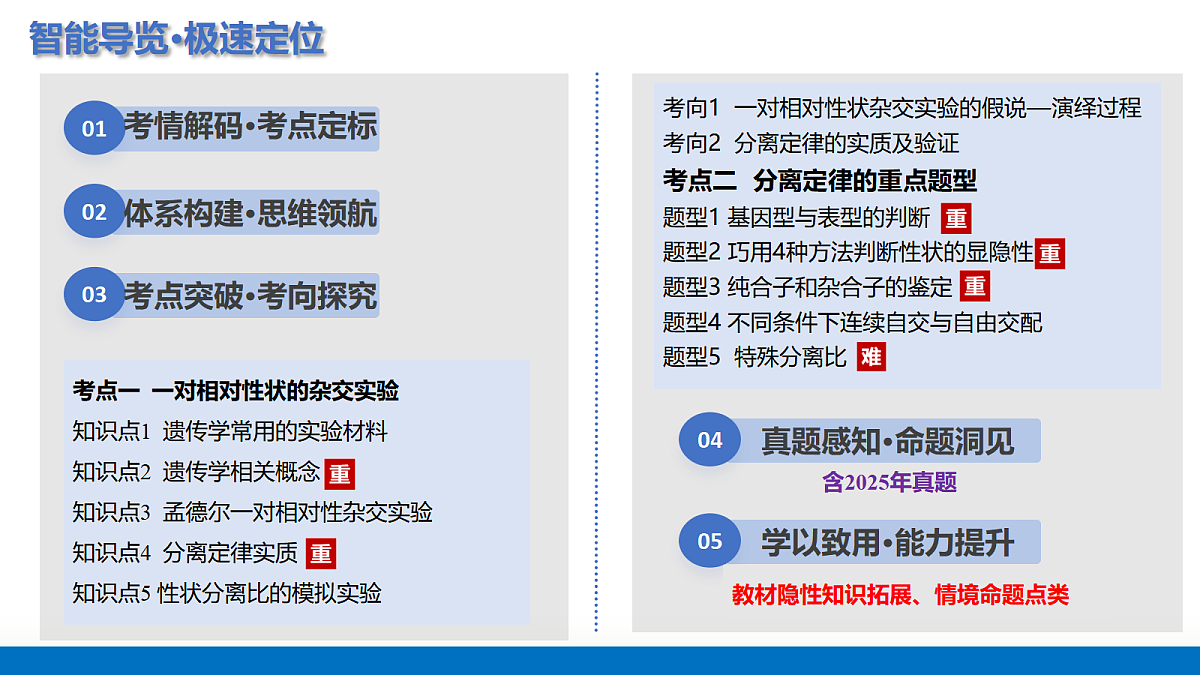 智能导览•极速定位

01 考情解码•考点定标

02 体系构建•思维领航

03 考点突破•考向探究

考点一 一对相对性状的杂交实验
知识点1 遗传学常用的实验材料
知识点2 遗传学相关概念 重
知识点3 孟德尔一对相对性杂交实验
知识点4 分离定律实质 重
知识点5 性状分离比的模拟实验

考向1 一对相对性状杂交实验的假说—演绎过程
考向2 分离定律的实质及验证
考点二 分离定律的重点题型
题型1 基因型与表型的判断 重
题型2 巧用4种方法判断性状的显隐性 重
题型3 纯合子和杂合子的鉴定 重
题型4 不同条件下连续自交与自由交配
题型5 特殊分离比 难

04 真题感知•命题洞见
含2025年真题

05 学以致用•能力提升
教材隐性知识拓展、情境命题点类